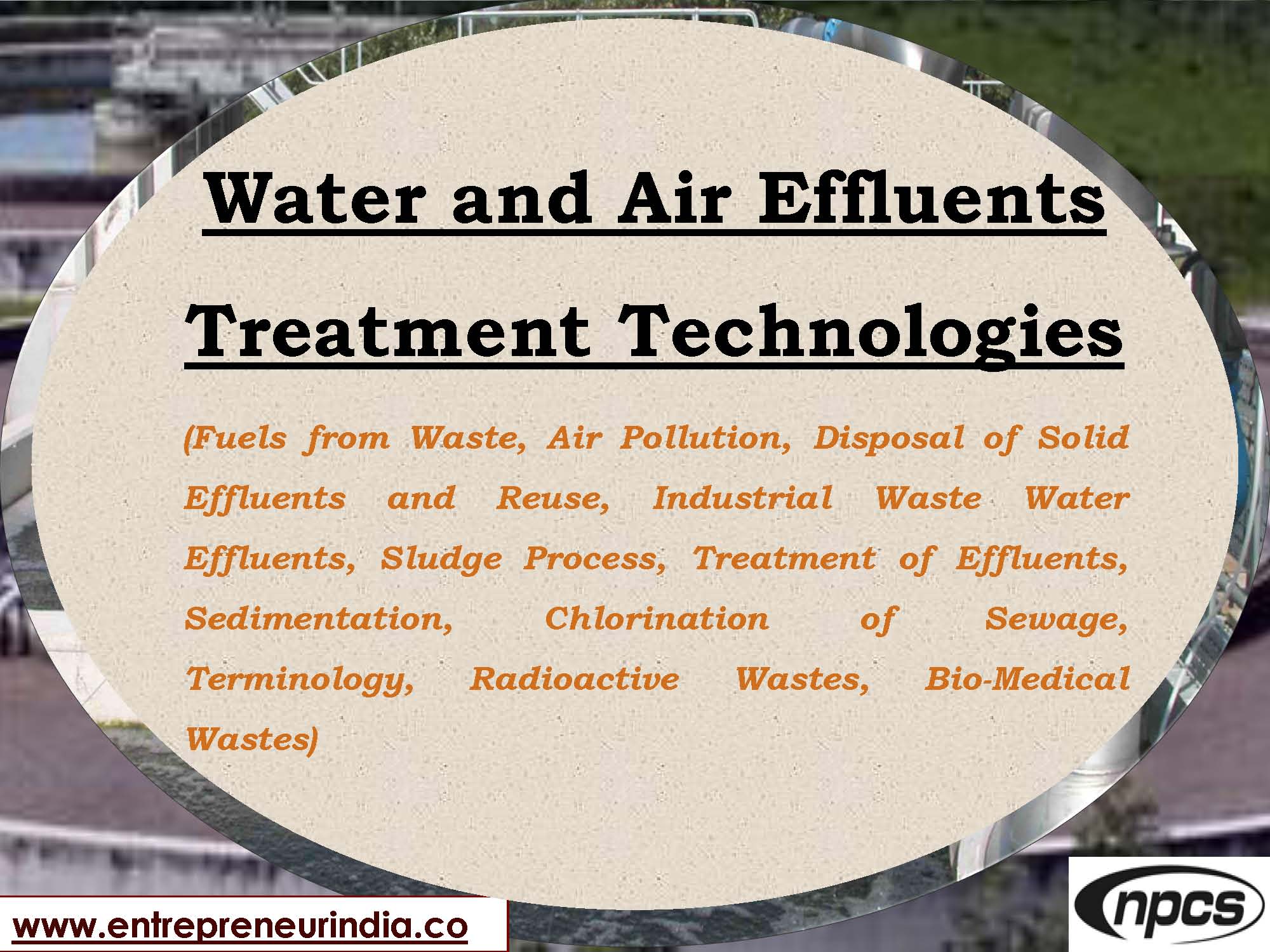 Water and Air Effluents Treatment Technologies

(Fuels from Waste, Air Pollution, Disposal of Solid Effluents and Reuse, Industrial Waste Water Effluents, Sludge Process, Treatment of Effluents, Sedimentation, Chlorination of Sewage, Terminology, Radioactive Wastes, Bio-Medical Wastes)

www.entrepreneurindia.co

npcs